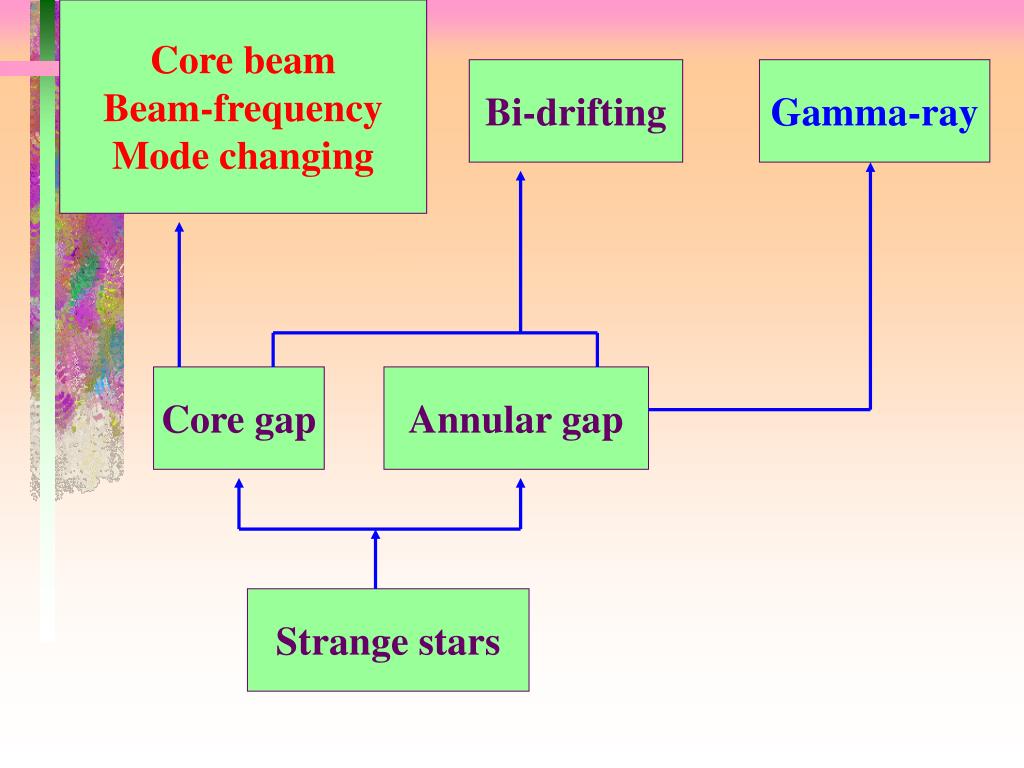 Core beam
Beam-frequency
Mode changing

Bi-drifting

Gamma-ray

Core gap

Annular gap

Strange stars